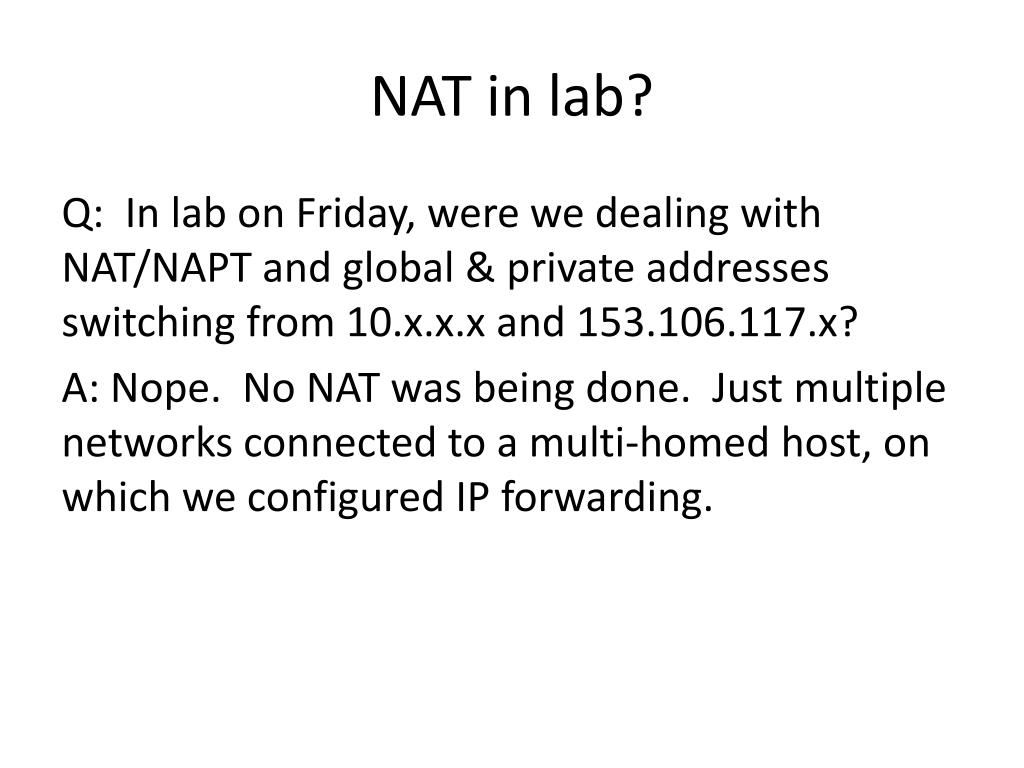 NAT in lab?

Q: In lab on Friday, were we dealing with NAT/NAPT and global & private addresses switching from 10.x.x.x and 153.106.117.x?

A: Nope. No NAT was being done. Just multiple networks connected to a multi-homed host, on which we configured IP forwarding.